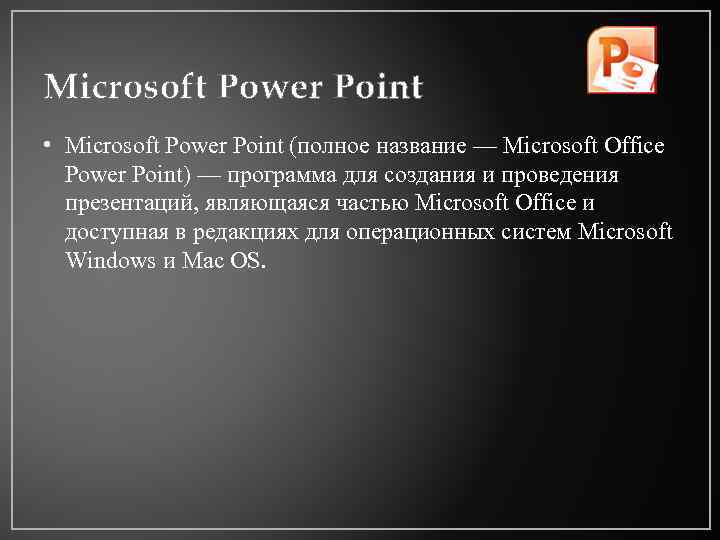 Microsoft Power Point

• Microsoft Power Point (полное название — Microsoft Office Power Point) — программа для создания и проведения презентаций, являющаяся частью Microsoft Office и доступная в редакциях для операционных систем Microsoft Windows и Mac OS.